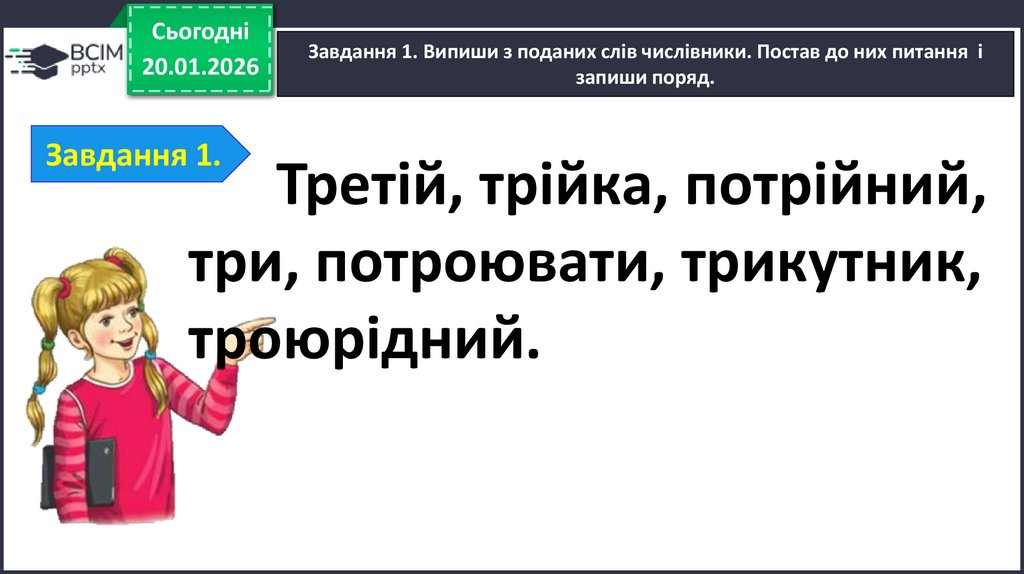 ВСІМ pptx

Сьогодні 20.01.2026

Завдання 1. Випиши з поданих слів числівники. Постав до них питання і запиши поряд.

Завдання 1.

Третій, трійка, потрійний, три, потроювати, трикутник, троюрідний.